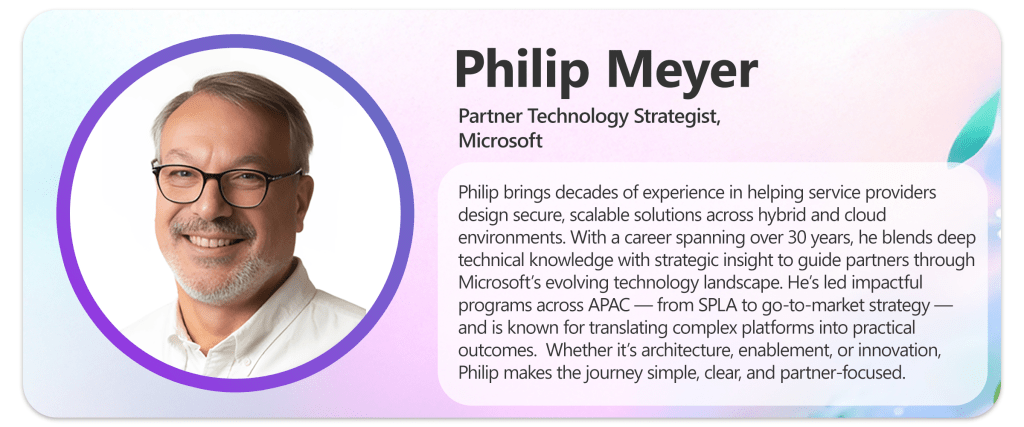 Philip Meyer

Partner Technology Strategist, Microsoft

Philip brings decades of experience in helping service providers design secure, scalable solutions across hybrid and cloud environments. With a career spanning over 30 years, he blends deep technical knowledge with strategic insight to guide partners through Microsoft's evolving technology landscape. He's led impactful programs across APAC — from SPLA to go-to-market strategy — and is known for translating complex platforms into practical outcomes. Whether it's architecture, enablement, or innovation, Philip makes the journey simple, clear, and partner-focused.